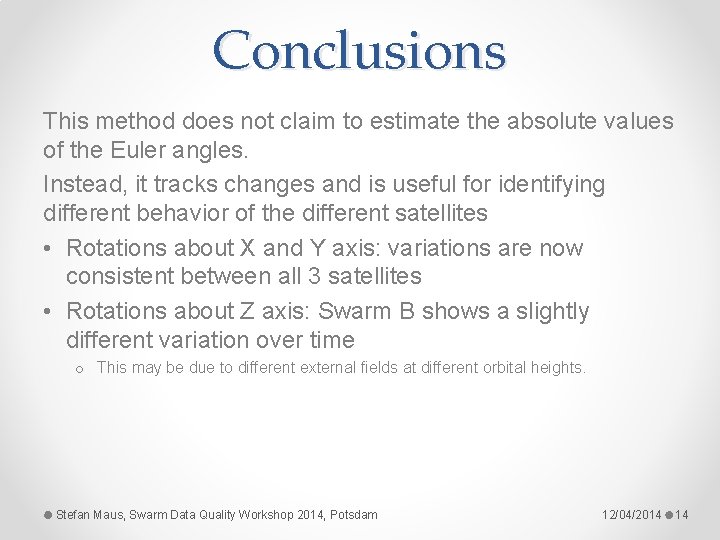 Conclusions

This method does not claim to estimate the absolute values of the Euler angles.

Instead, it tracks changes and is useful for identifying different behavior of the different satellites

• Rotations about X and Y axis: variations are now consistent between all 3 satellites

• Rotations about Z axis: Swarm B shows a slightly different variation over time

o This may be due to different external fields at different orbital heights.

Stefan Maus, Swarm Data Quality Workshop 2014, Potsdam

12/04/2014 14